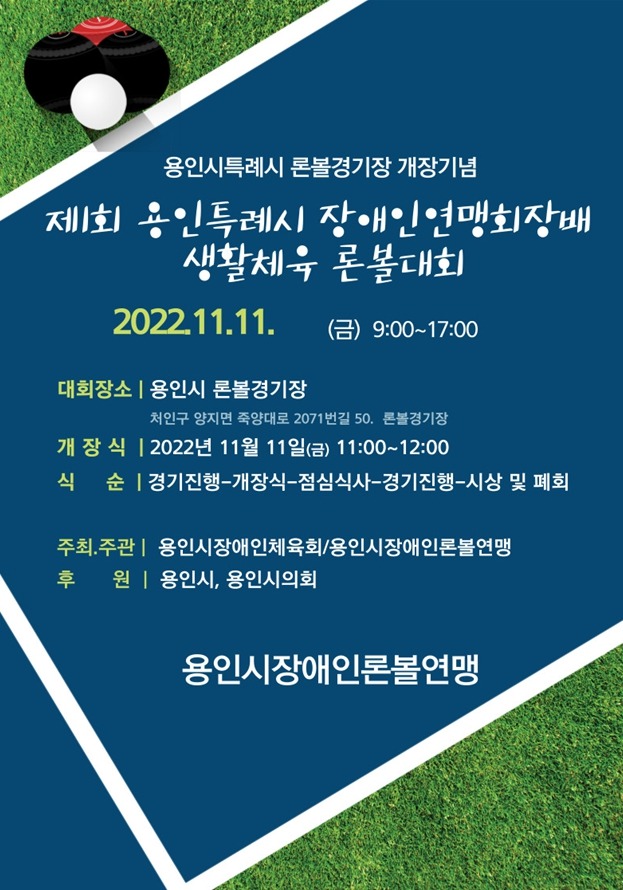 용인시특례시 론볼경기장 개장기념

제1회 용인특례시 장애인연맹회장배 생활체육 론볼대회

2022.11.11. (금) 9:00~17:00

대회장소 | 용인시 론볼경기장
처인구 양지면 죽양대로 2071번길 50. 론볼경기장

개 장 식 | 2022년 11월 11일(금) 11:00~12:00

식 순 | 경기진행-개장식-점심식사-경기진행-시상 및 폐회

주최.주관 | 용인시장애인체육회/용인시장애인론볼연맹

후 원 | 용인시, 용인시의회

용인시장애인론볼연맹